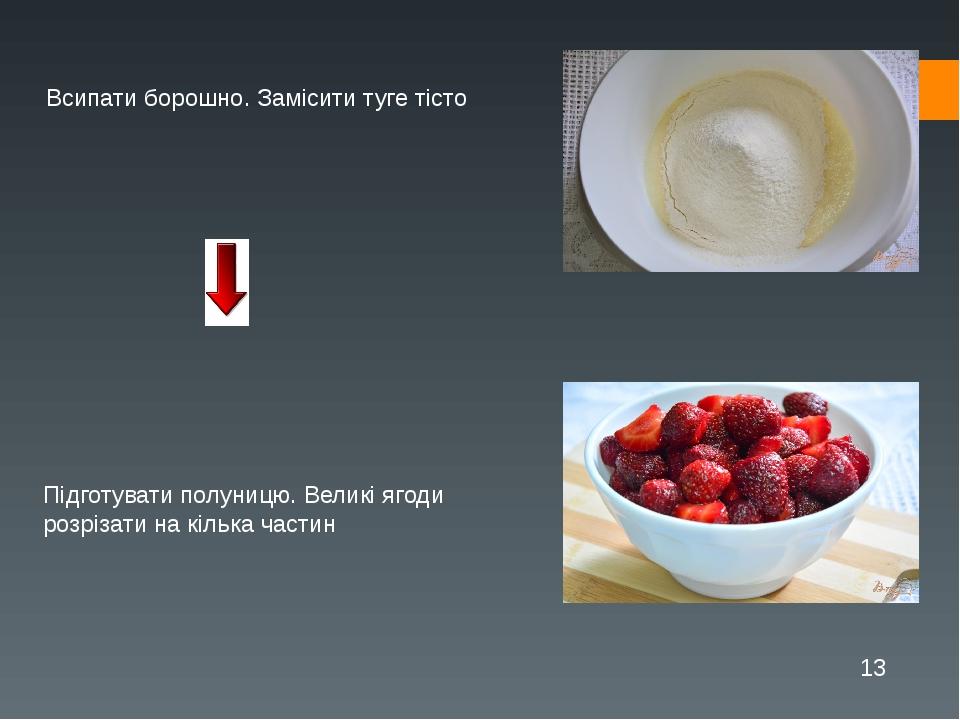 Всипати борошно. Замісити туге тісто

Підготувати полуницю. Великі ягоди розрізати на кілька частин

13